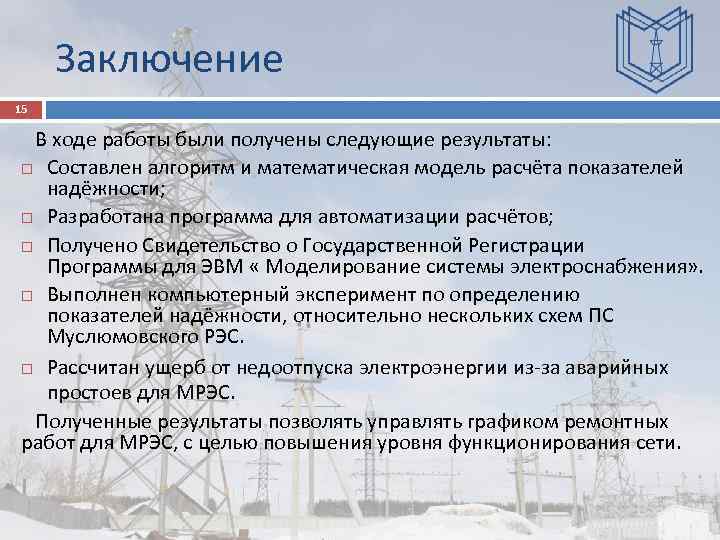 Заключение

15

В ходе работы были получены следующие результаты:

□ Составлен алгоритм и математическая модель расчёта показателей надёжности;

□ Разработана программа для автоматизации расчётов;

□ Получено Свидетельство о Государственной Регистрации Программы для ЭВМ « Моделирование системы электроснабжения».

□ Выполнен компьютерный эксперимент по определению показателей надёжности, относительно нескольких схем ПС Муслюмовского РЭС.

□ Рассчитан ущерб от недоотпуска электроэнергии из-за аварийных простоев для МРЭС.

Полученные результаты позволять управлять графиком ремонтных работ для МРЭС, с целью повышения уровня функционирования сети.